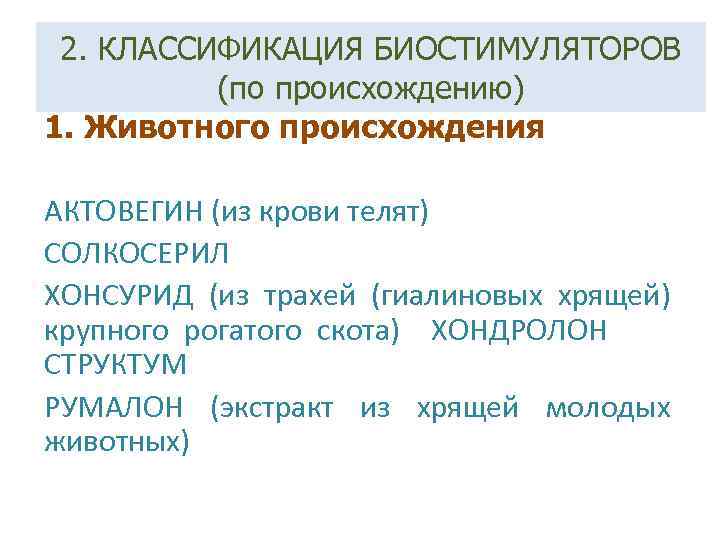 2. КЛАССИФИКАЦИЯ БИОСТИМУЛЯТОРОВ (по происхождению)

1. Животного происхождения

АКТОВЕГИН (из крови телят)

СОЛКОСЕРИЛ

ХОНСУРИД (из трахей (гиалиновых хрящей) крупного рогатого скота) ХОНДРОЛОН СТРУКТУМ

РУМАЛОН (экстракт из хрящей молодых животных)